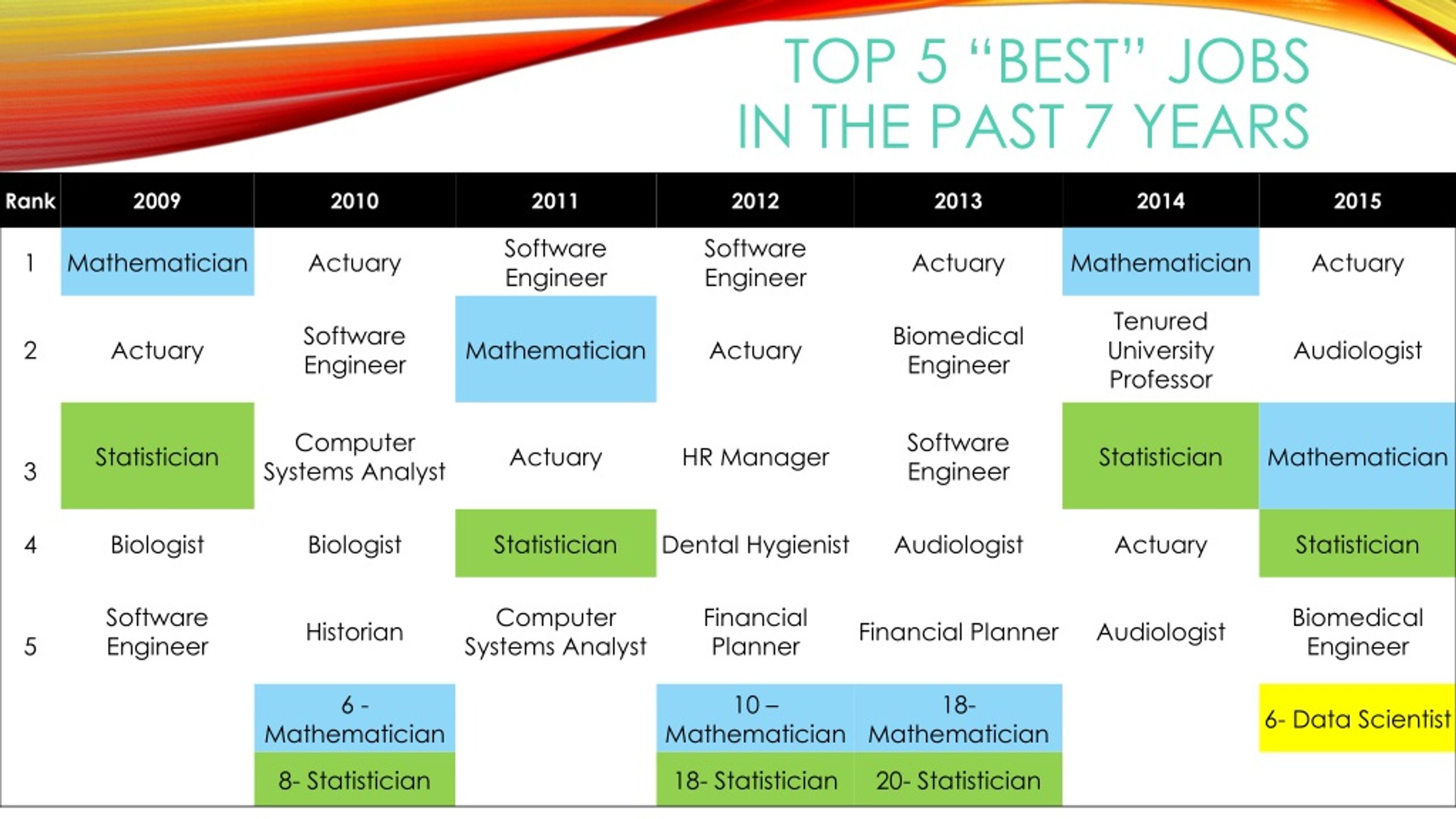 TOP 5 “BEST” JOBS IN THE PAST 7 YEARS

| Rank | 2009 | 2010 | 2011 | 2012 | 2013 | 2014 | 2015 |
|---|---|---|---|---|---|---|---|
| 1 | Mathematician | Actuary | Software Engineer | Software Engineer | Actuary | Mathematician | Actuary |
| 2 | Actuary | Software Engineer | Mathematician | Actuary | Biomedical Engineer | Tenured University Professor | Audiologist |
| 3 | Statistician | Computer Systems Analyst | Actuary | HR Manager | Software Engineer | Statistician | Mathematician |
| 4 | Biologist | Biologist | Statistician | Dental Hygienist | Audiologist | Actuary | Statistician |
| 5 | Software Engineer | Historian | Computer Systems Analyst | Financial Planner | Financial Planner | Audiologist | Biomedical Engineer |
| | | 6 - Mathematician | | 10 – Mathematician | 18- Mathematician | | 6- Data Scientist |
| | | 8- Statistician | | 18- Statistician | 20- Statistician | | |